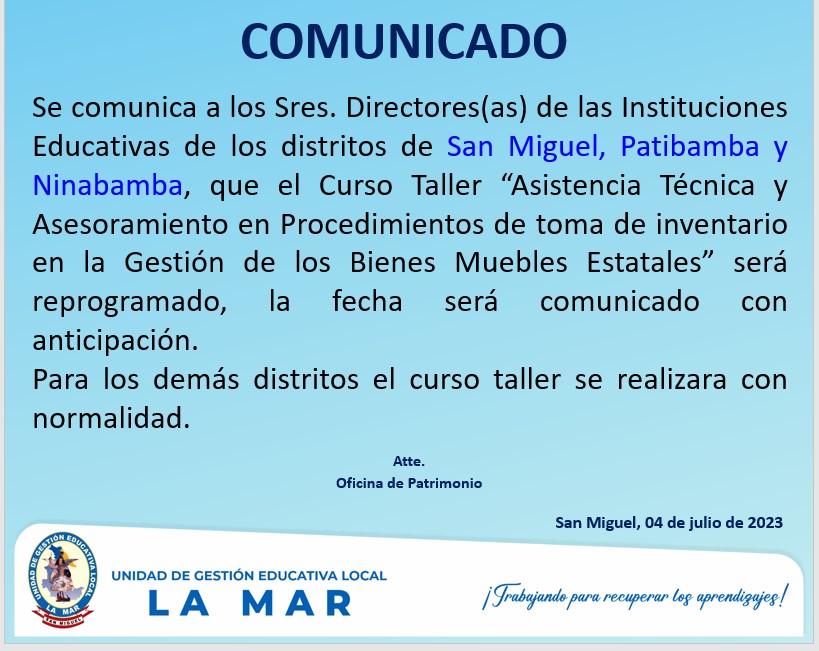 COMUNICADO

Se comunica a los Sres. Directores(as) de las Instituciones Educativas de los distritos de San Miguel, Patibamba y Ninabamba, que el Curso Taller “Asistencia Técnica y Asesoramiento en Procedimientos de toma de inventario en la Gestión de los Bienes Muebles Estatales” será reprogramado, la fecha será comunicado con anticipación.
Para los demás distritos el curso taller se realizara con normalidad.

Atte.
Oficina de Patrimonio

San Miguel, 04 de julio de 2023

UNIDAD DE GESTIÓN EDUCATIVA LOCAL LA MAR SAN MIGUEL

UNIDAD DE GESTIÓN EDUCATIVA LOCAL
LA MAR

¡Trabajando para recuperar los aprendizajes!